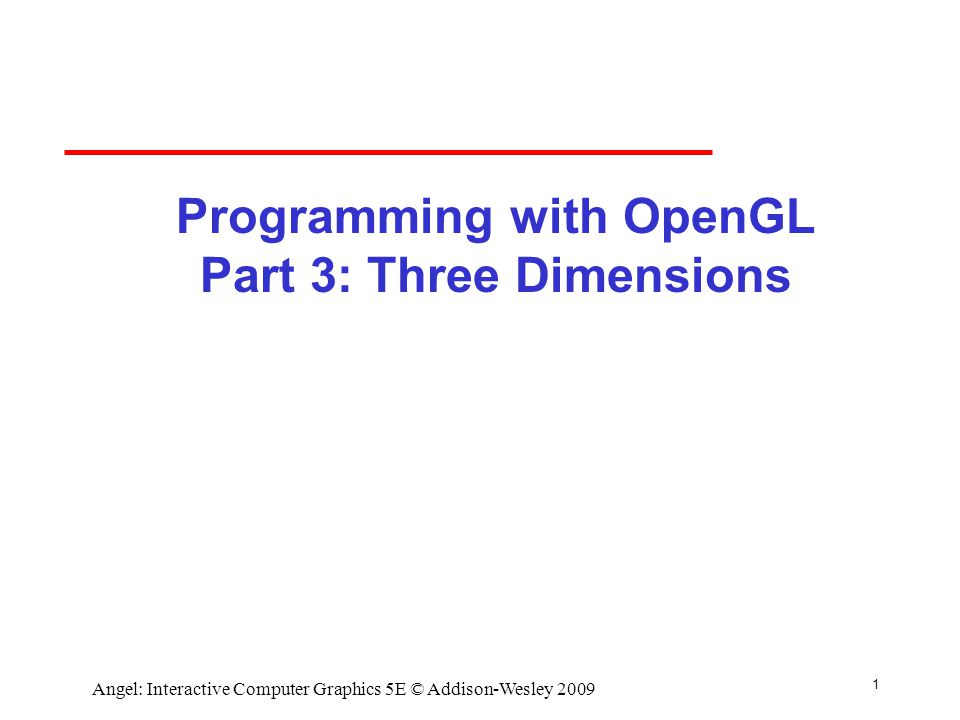 Programming with OpenGL
Part 3: Three Dimensions

Angel: Interactive Computer Graphics 5E © Addison-Wesley 2009

1